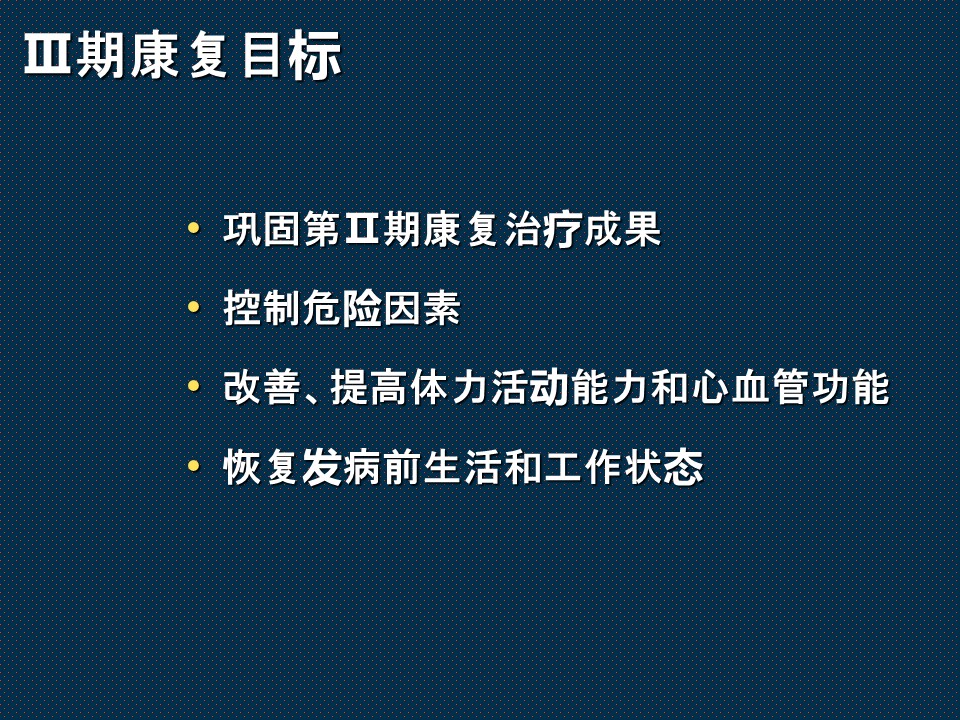 Ⅲ期康复目标

• 巩固第Ⅱ期康复治疗成果

• 控制危险因素

• 改善、提高体力活动能力和心血管功能

• 恢复发病前生活和工作状态